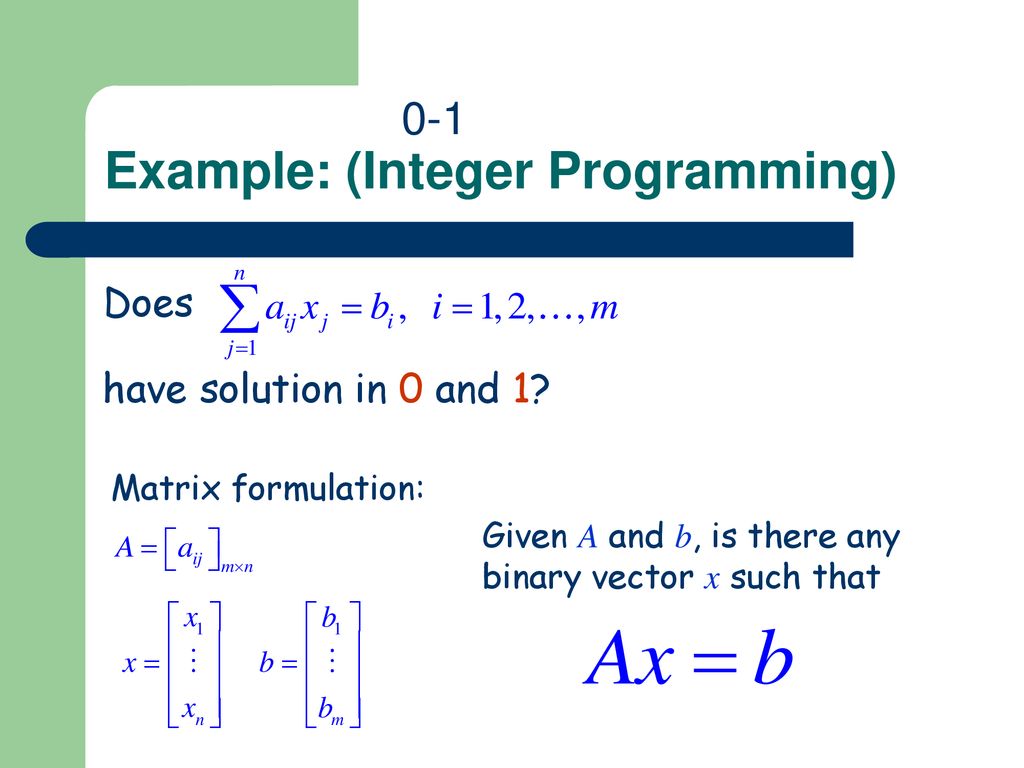 0-1
Example: (Integer Programming)

Does $\sum_{j=1}^{n} a_{ij} x_j = b_i, \quad i = 1, 2, \ldots, m$

have solution in 0 and 1?

Matrix formulation:

$A = \left[ a_{ij} \right]_{m \times n}$

$x = \begin{bmatrix} x_1 \\ \vdots \\ x_n \end{bmatrix}$ $b = \begin{bmatrix} b_1 \\ \vdots \\ b_m \end{bmatrix}$

Given $A$ and $b$, is there any binary vector $x$ such that

$Ax = b$